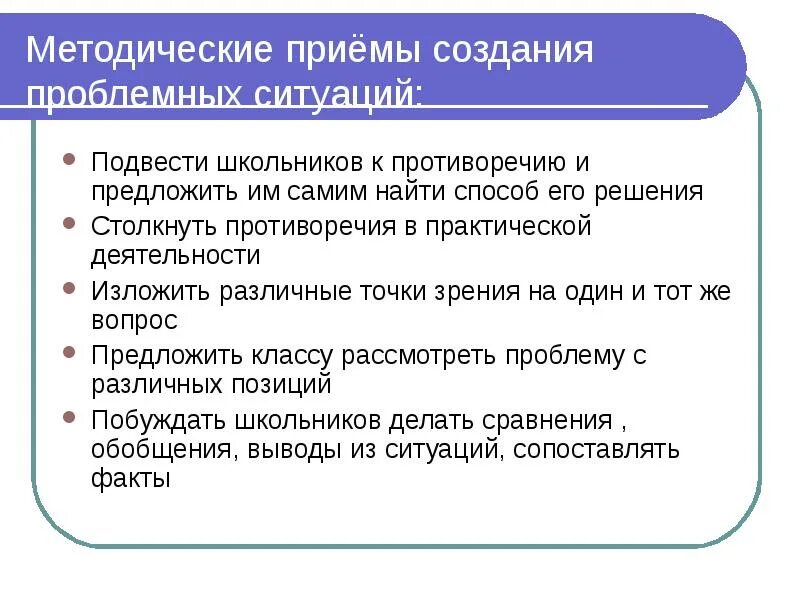 Методические приёмы создания проблемных ситуаций:

- Подвести школьников к противоречию и предложить им самим найти способ его решения
- Столкнуть противоречия в практической деятельности
- Изложить различные точки зрения на один и тот же вопрос
- Предложить классу рассмотреть проблему с различных позиций
- Побуждать школьников делать сравнения , обобщения, выводы из ситуаций, сопоставлять факты